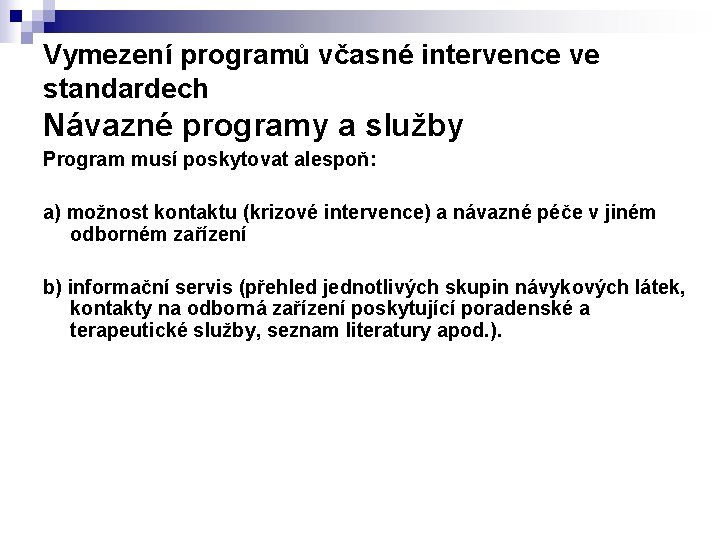 Vymezení programů včasné intervence ve standardech
Návazné programy a služby

Program musí poskytovat alespoň:

a) možnost kontaktu (krizové intervence) a návazné péče v jiném odborném zařízení

b) informační servis (přehled jednotlivých skupin návykových látek, kontakty na odborná zařízení poskytující poradenské a terapeutické služby, seznam literatury apod.).